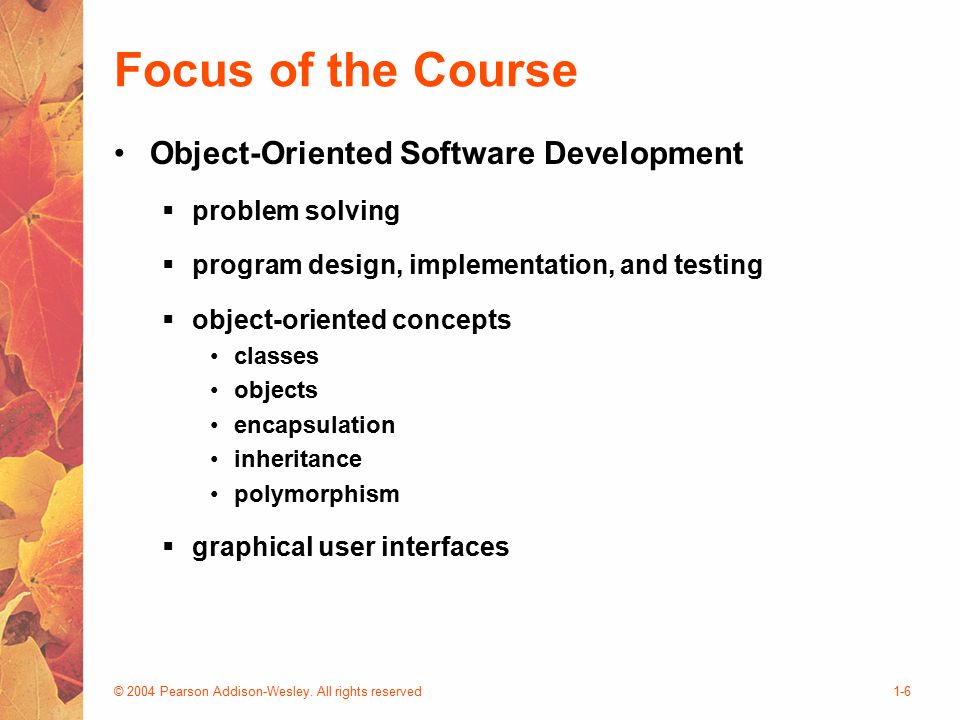 Focus of the Course

• Object-Oriented Software Development

▪ problem solving

▪ program design, implementation, and testing

▪ object-oriented concepts
• classes
• objects
• encapsulation
• inheritance
• polymorphism

▪ graphical user interfaces

© 2004 Pearson Addison-Wesley. All rights reserved

1-6